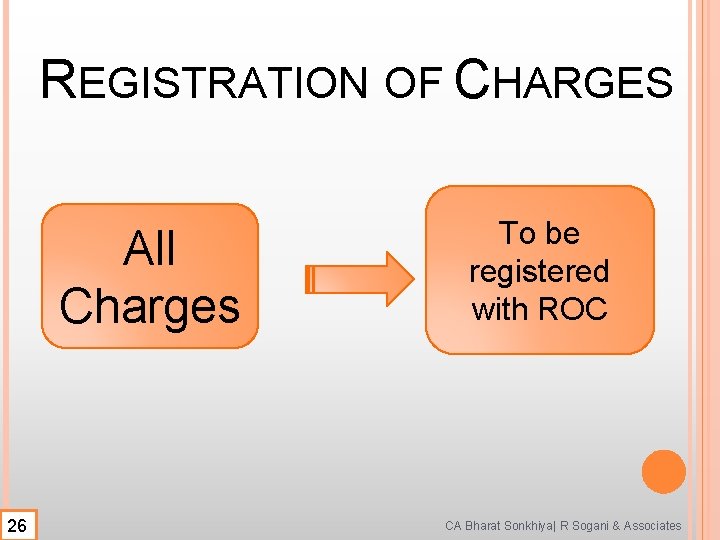 REGISTRATION OF CHARGES

All Charges

To be registered with ROC

26

CA Bharat Sonkhiya| R Sogani & Associates